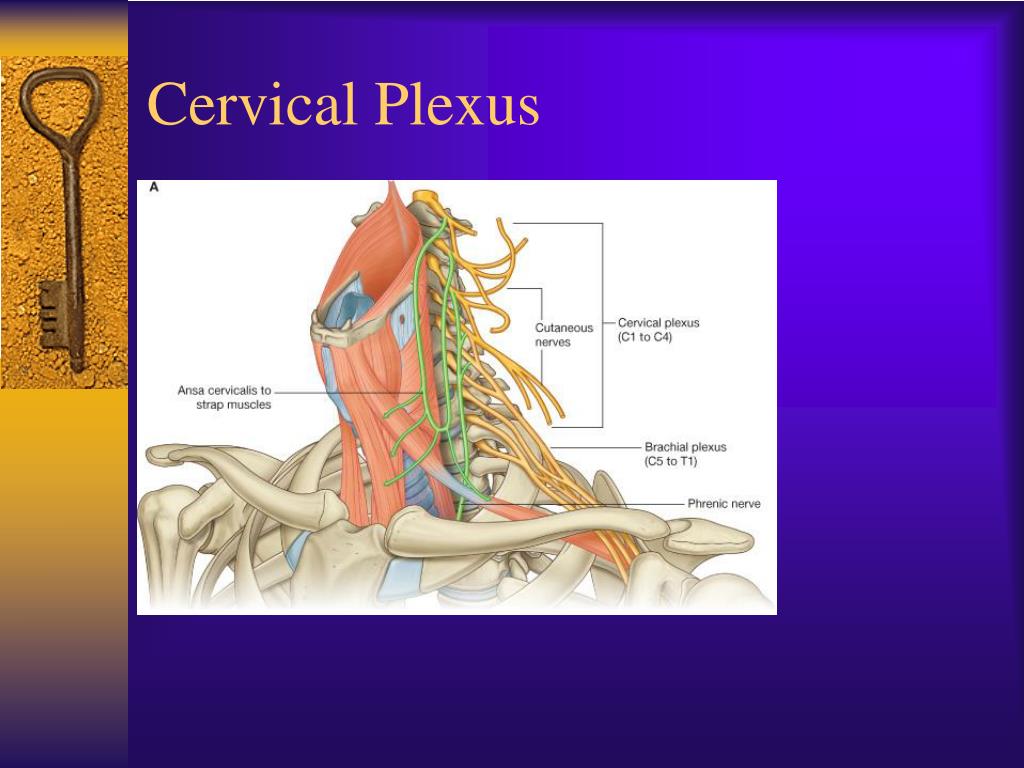 Cervical Plexus

A

Cutaneous nerves

Cervical plexus (C1 to C4)

Ansa cervicalis to strap muscles

Brachial plexus (C5 to T1)

Phrenic nerve